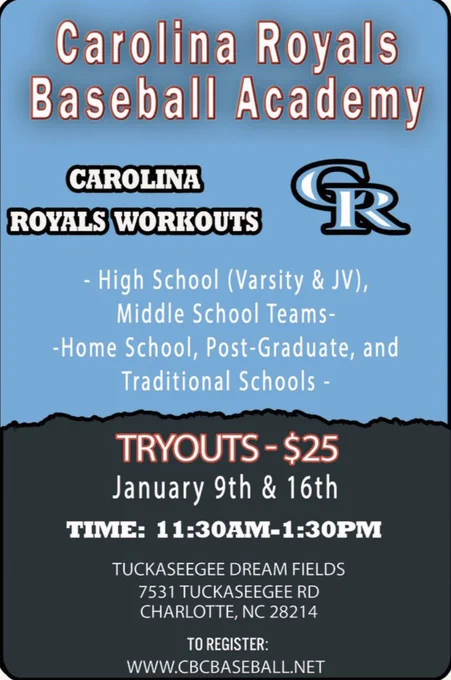 Carolina Royals Baseball Academy

CAROLINA ROYALS WORKOUTS

CR

- High School (Varsity & JV), Middle School Teams-
-Home School, Post-Graduate, and Traditional Schools -

TRYOUTS - $25
January 9th & 16th

TIME: 11:30AM-1:30PM

TUCKASEEGEE DREAM FIELDS
7531 TUCKASEEGEE RD
CHARLOTTE, NC 28214

TO REGISTER:
WWW.CBCBASEBALL.NET